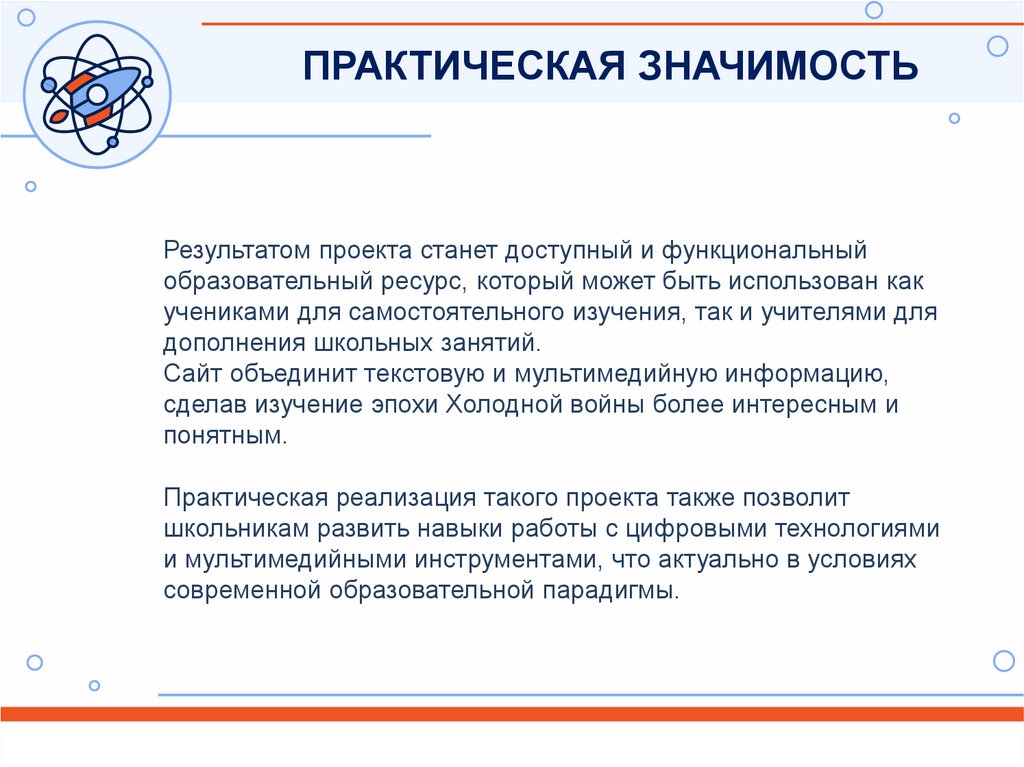 ПРАКТИЧЕСКАЯ ЗНАЧИМОСТЬ

Результатом проекта станет доступный и функциональный образовательный ресурс, который может быть использован как учениками для самостоятельного изучения, так и учителями для дополнения школьных занятий.
Сайт объединит текстовую и мультимедийную информацию, сделав изучение эпохи Холодной войны более интересным и понятным.

Практическая реализация такого проекта также позволит школьникам развить навыки работы с цифровыми технологиями и мультимедийными инструментами, что актуально в условиях современной образовательной парадигмы.